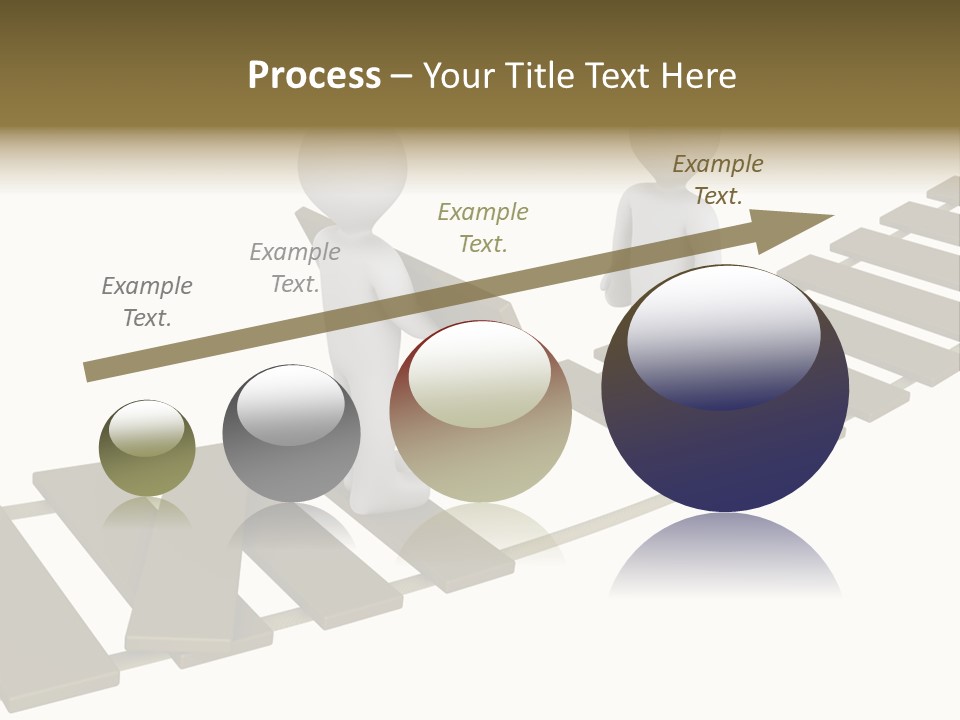 Process – Your Title Text Here

Example Text.

Example Text.

Example Text.

Example Text.